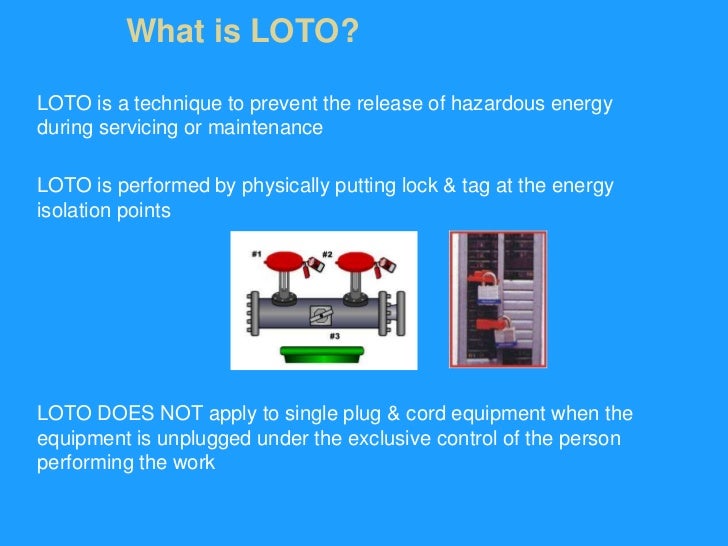 What is LOTO?

LOTO is a technique to prevent the release of hazardous energy during servicing or maintenance

LOTO is performed by physically putting lock & tag at the energy isolation points

#1 #2

#3

LOTO DOES NOT apply to single plug & cord equipment when the equipment is unplugged under the exclusive control of the person performing the work